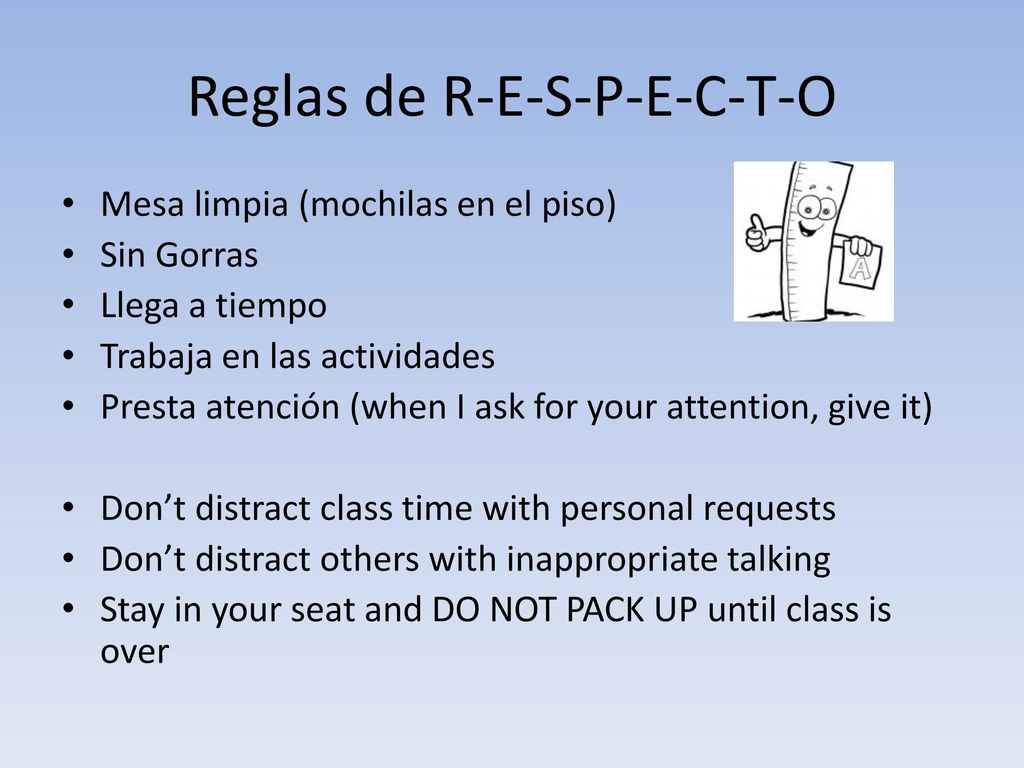 Reglas de R-E-S-P-E-C-T-O

• Mesa limpia (mochilas en el piso)
• Sin Gorras
• Llega a tiempo
• Trabaja en las actividades
• Presta atención (when I ask for your attention, give it)

• Don’t distract class time with personal requests
• Don’t distract others with inappropriate talking
• Stay in your seat and DO NOT PACK UP until class is over

A